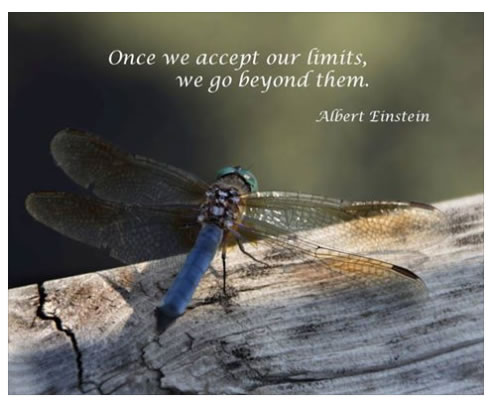 Once we accept our limits,
we go beyond them.

Albert Einstein